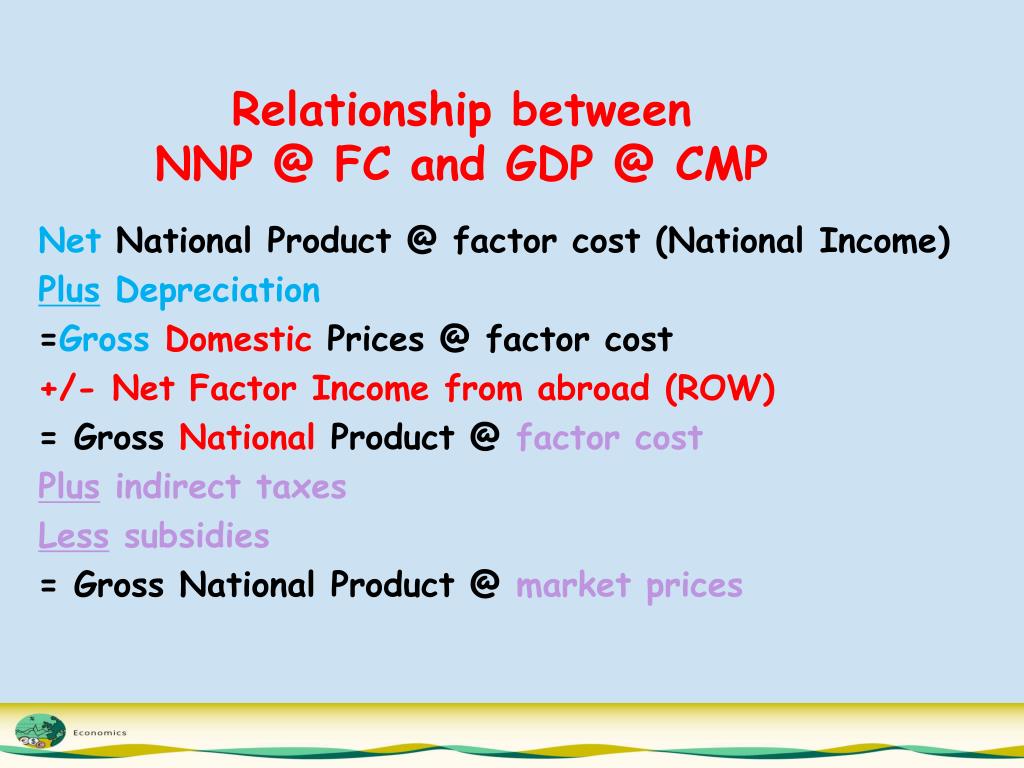 Relationship between
NNP @ FC and GDP @ CMP

Net National Product @ factor cost (National Income)
Plus Depreciation
=Gross Domestic Prices @ factor cost
+/- Net Factor Income from abroad (ROW)
= Gross National Product @ factor cost
Plus indirect taxes
Less subsidies
= Gross National Product @ market prices

Economics